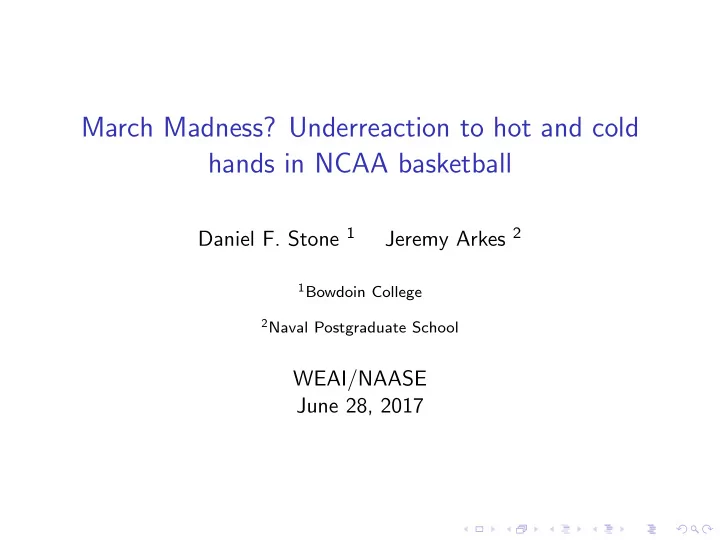 March Madness? Underreaction to hot and cold hands in NCAA basketball

Daniel F. Stone $^1$ Jeremy Arkes $^2$

$^1$Bowdoin College

$^2$Naval Postgraduate School

WEAI/NAASE
June 28, 2017